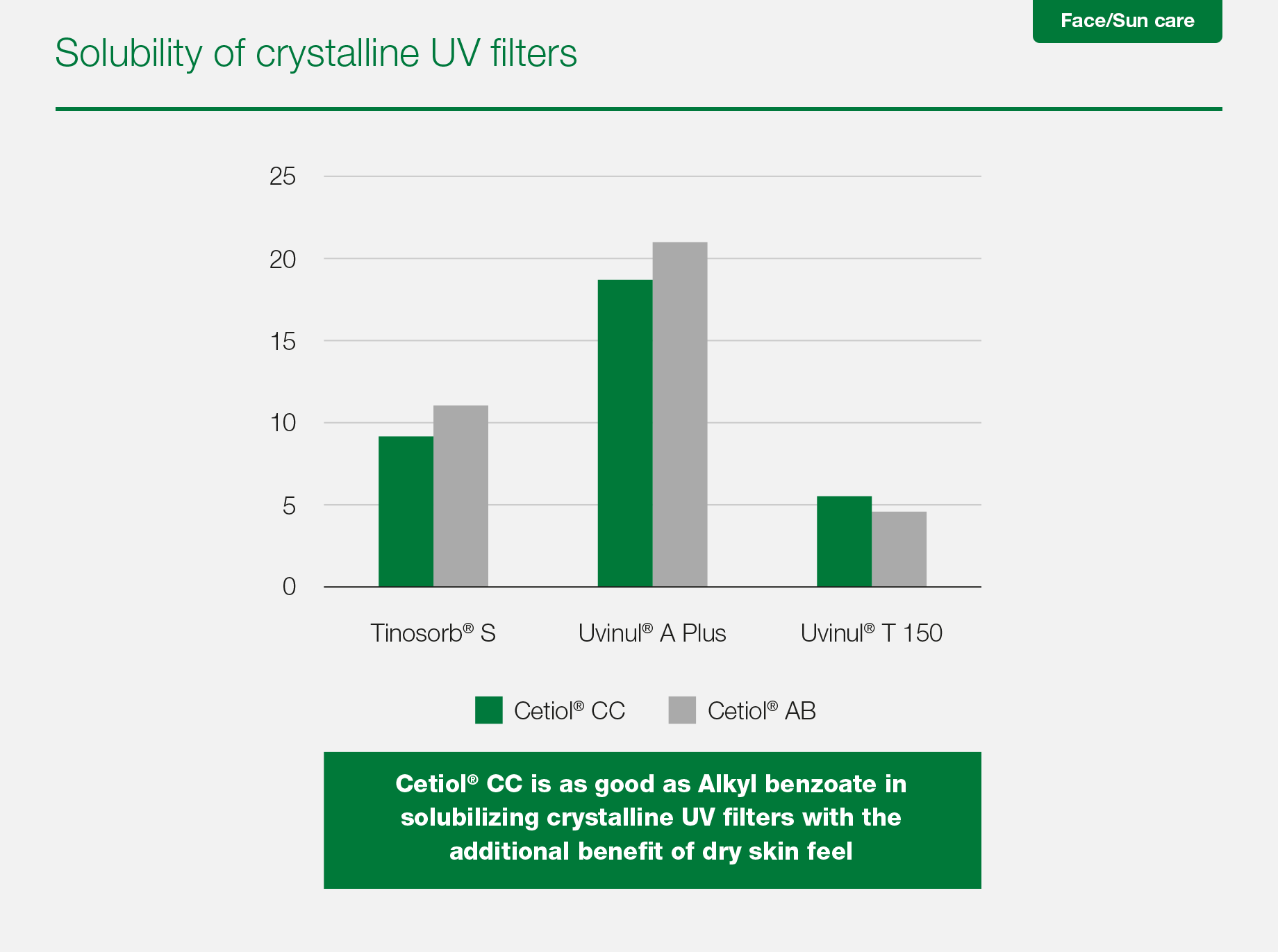 Face/Sun care

Solubility of crystalline UV filters

25
20
15
10
5
0

Tinosorb® S
Uvinul® A Plus
Uvinul® T 150

Cetiol® CC
Cetiol® AB

Cetiol® CC is as good as Alkyl benzoate in solubilizing crystalline UV filters with the additional benefit of dry skin feel